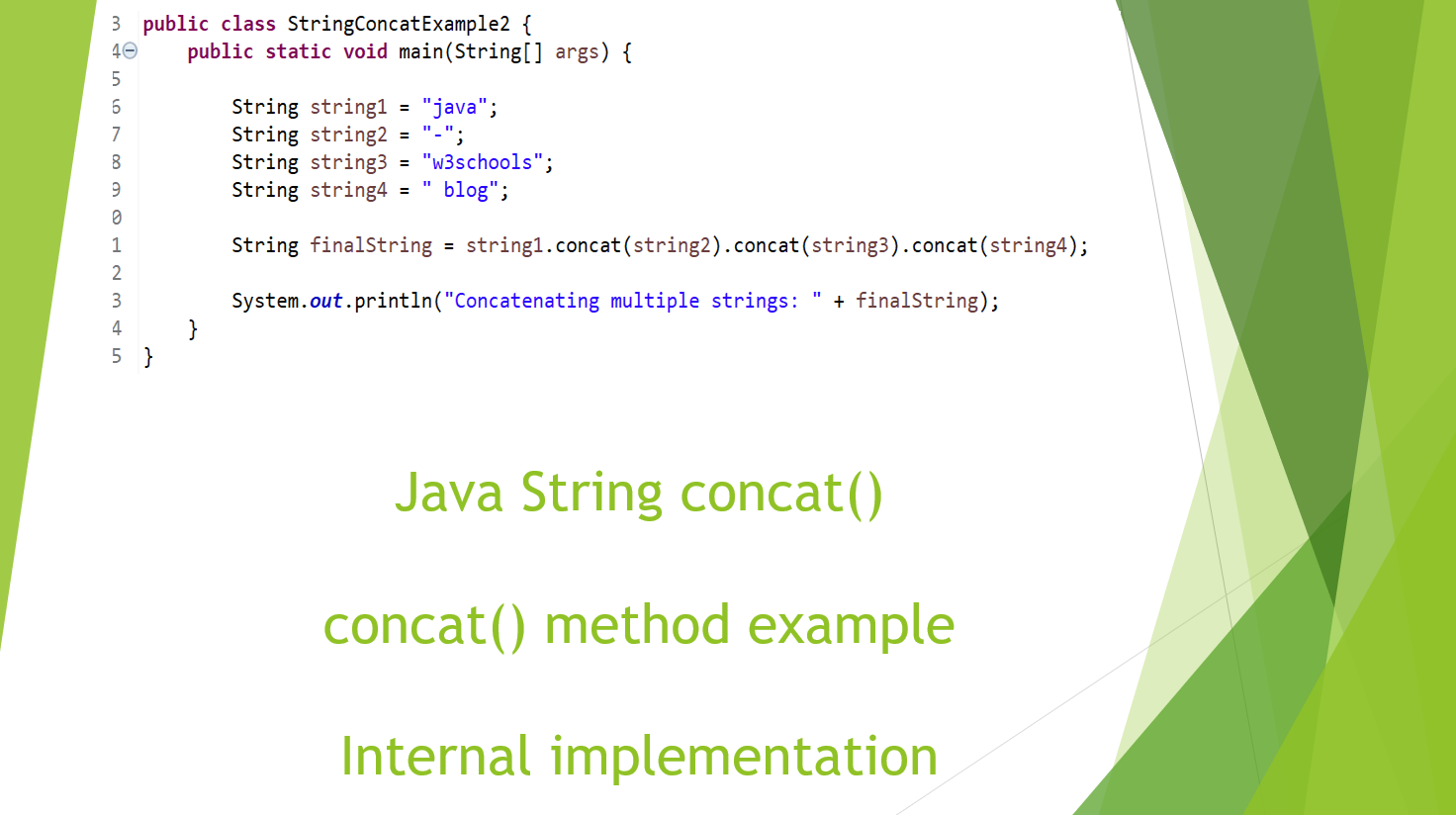 3 public class StringConcatExample2 {
4    public static void main(String[] args) {
5
6        String string1 = "java";
7        String string2 = "-";
8        String string3 = "w3schools";
9        String string4 = " blog";
0
1        String finalString = string1.concat(string2).concat(string3).concat(string4);
2
3        System.out.println("Concatenating multiple strings: " + finalString);
4    }
5 }

Java String concat()

concat() method example

Internal implementation